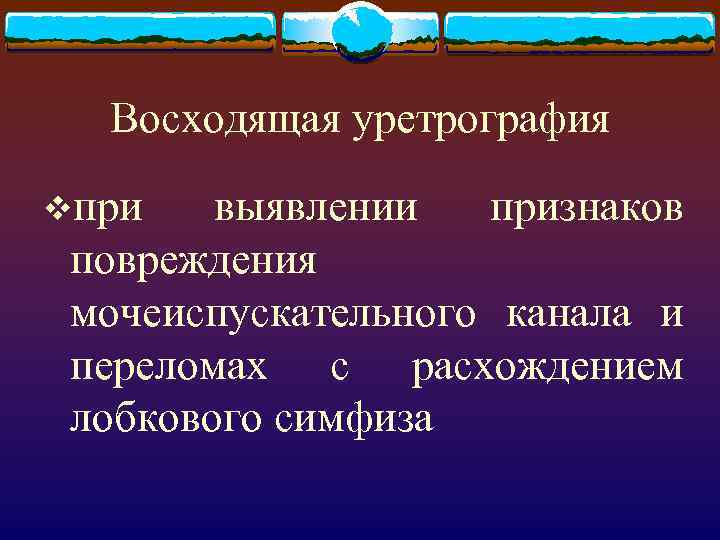 Восходящая уретрография

❖при выявлении признаков повреждения мочеиспускательного канала и переломах с расхождением лобкового симфиза